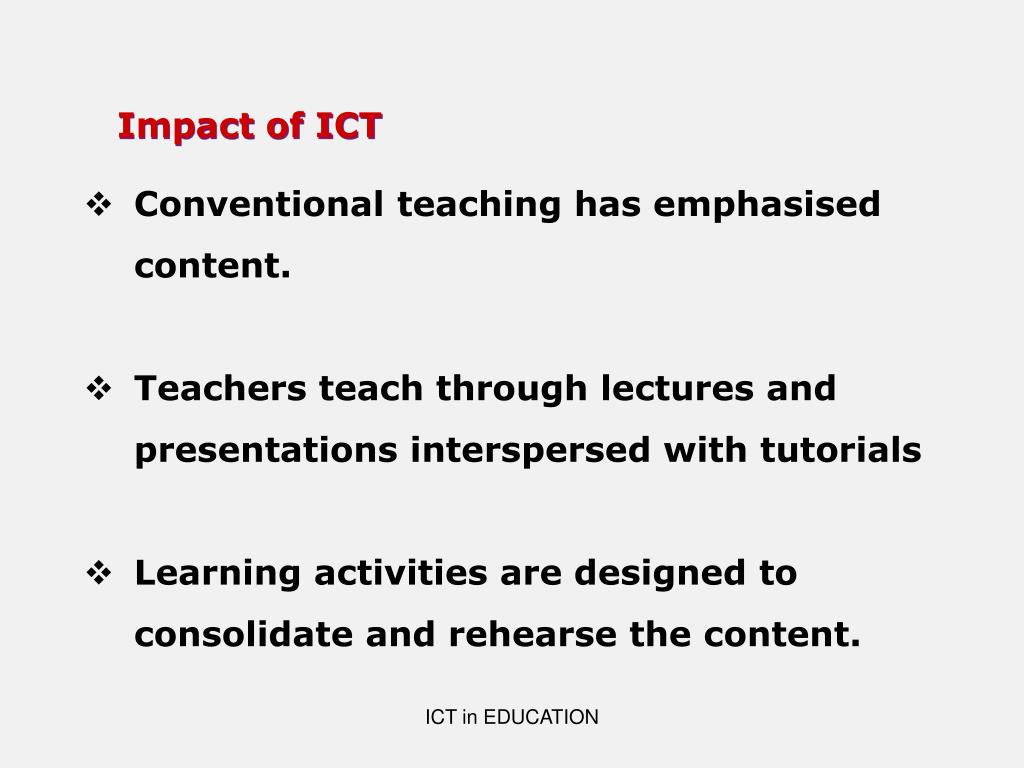 Impact of ICT

❖ Conventional teaching has emphasised content.

❖ Teachers teach through lectures and presentations interspersed with tutorials

❖ Learning activities are designed to consolidate and rehearse the content.

ICT in EDUCATION